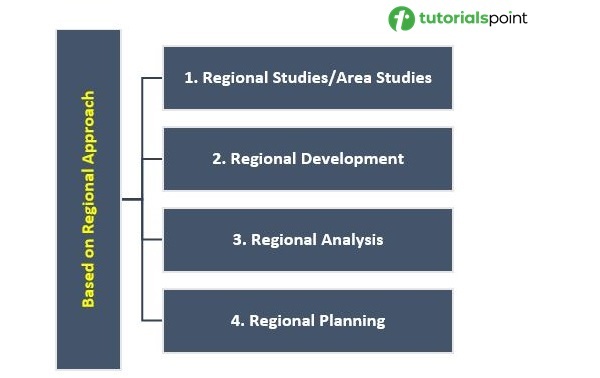 tutorialspoint

Based on Regional Approach

1. Regional Studies/Area Studies

2. Regional Development

3. Regional Analysis

4. Regional Planning